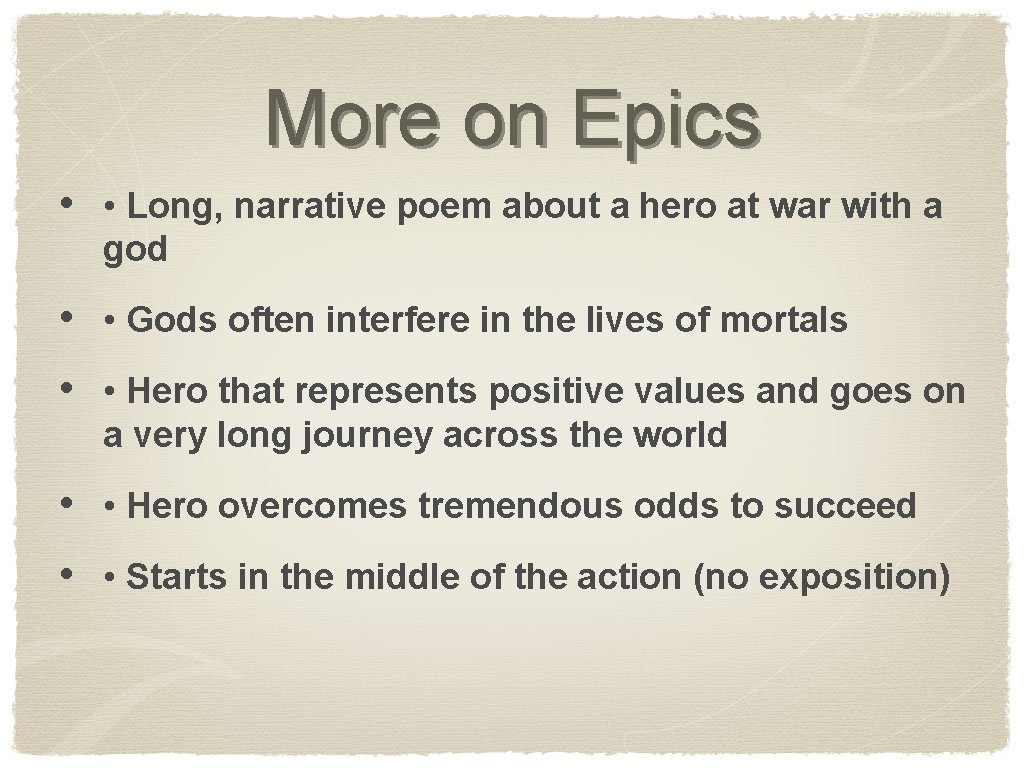 More on Epics

• • Long, narrative poem about a hero at war with a god

• • Gods often interfere in the lives of mortals

• • Hero that represents positive values and goes on a very long journey across the world

• • Hero overcomes tremendous odds to succeed

• • Starts in the middle of the action (no exposition)